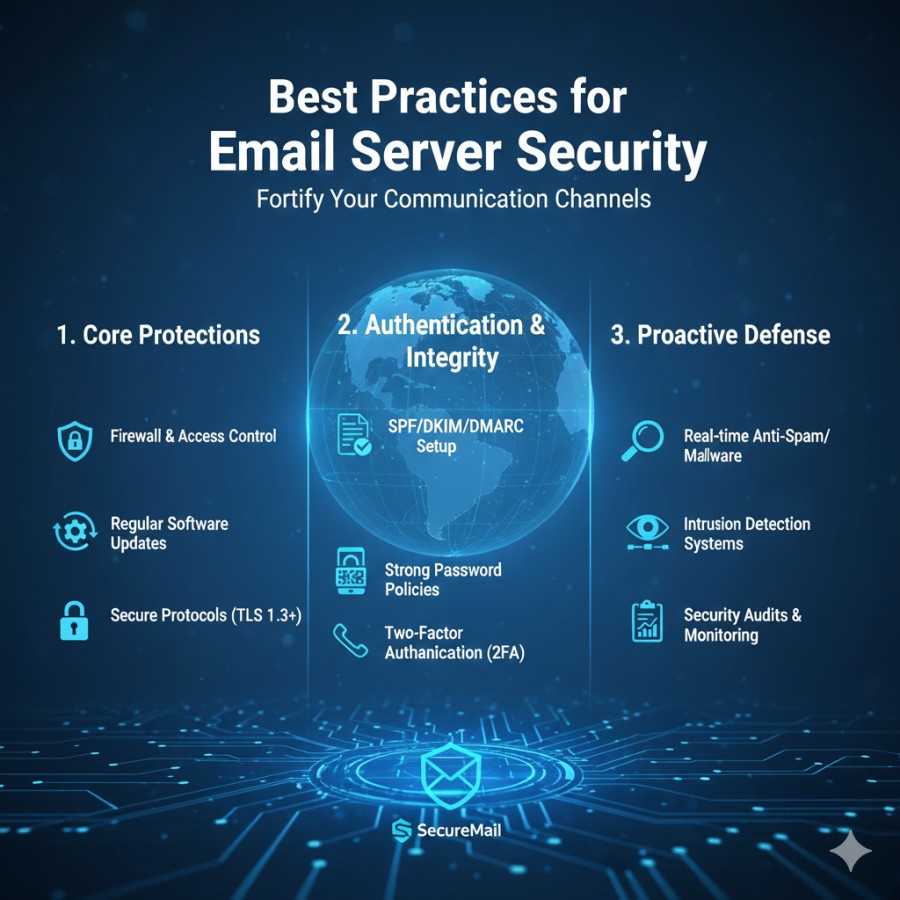 Best Practices for
Email Server Security
Fortify Your Communication Channels

1. Core Protections

Firewall & Access Control

Regular Software Updates

Secure Protocols (TLS 1.3+)

2. Authentication & Integrity

SPF/DKIM/DMARC Setup

Strong Password Policies

Two-Factor Authanication (2FA)

3. Proactive Defense

Real-time Anti-Spam/ Mallware

Intrusion Detection Systems

Security Audits & Monitoring

SecureMail